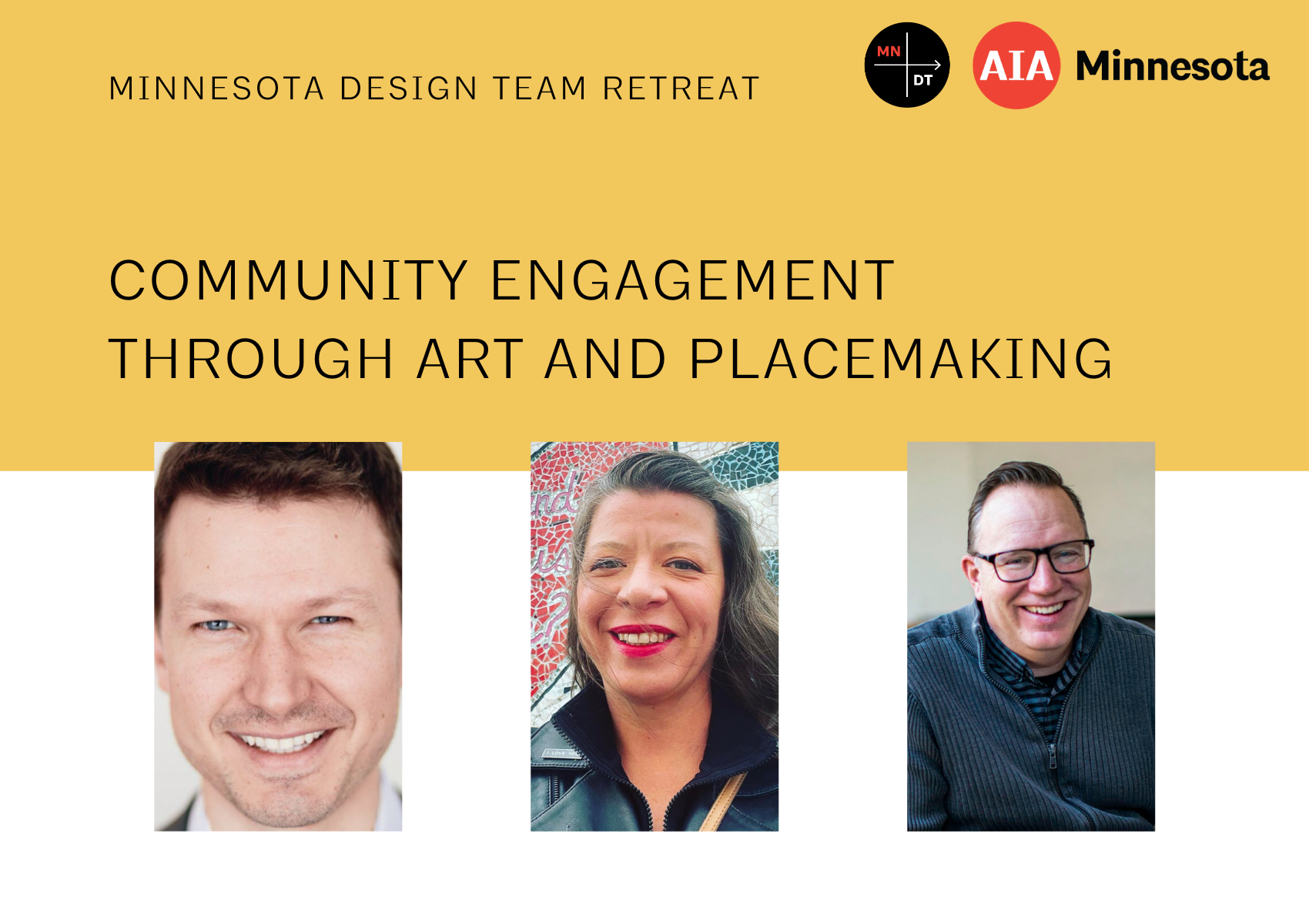 MINNESOTA DESIGN TEAM RETREAT

MN DT

AIA Minnesota

COMMUNITY ENGAGEMENT THROUGH ART AND PLACEMAKING